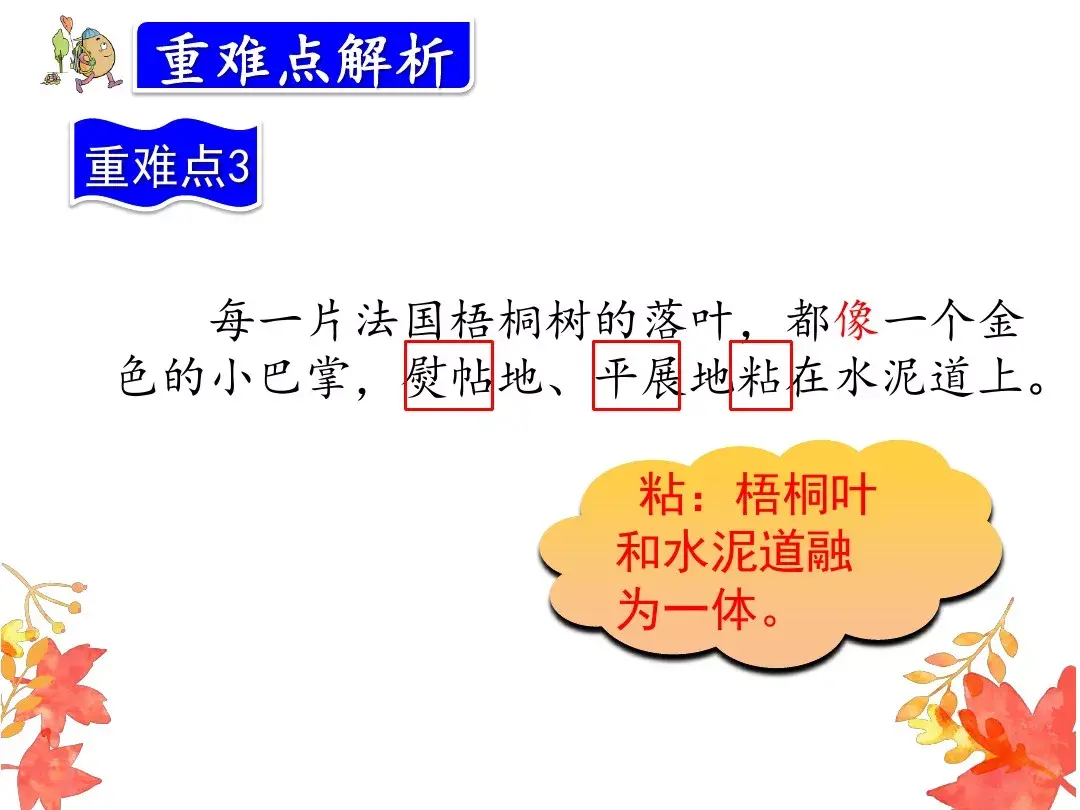 重难点解析

重难点3

每一片法国梧桐树的落叶，都像一个金色的小巴掌，熨帖地、平展地粘在水泥道上。

粘：梧桐叶和水泥道融为一体。